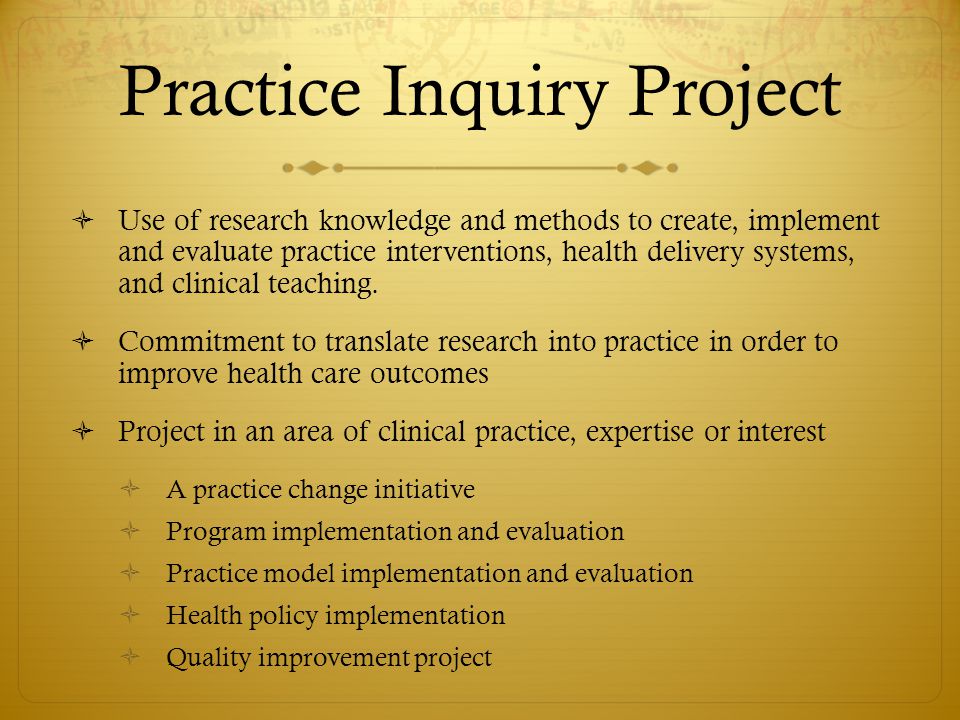 Practice Inquiry Project

Use of research knowledge and methods to create, implement and evaluate practice interventions, health delivery systems, and clinical teaching.

Commitment to translate research into practice in order to improve health care outcomes

Project in an area of clinical practice, expertise or interest

A practice change initiative

Program implementation and evaluation

Practice model implementation and evaluation

Health policy implementation

Quality improvement project